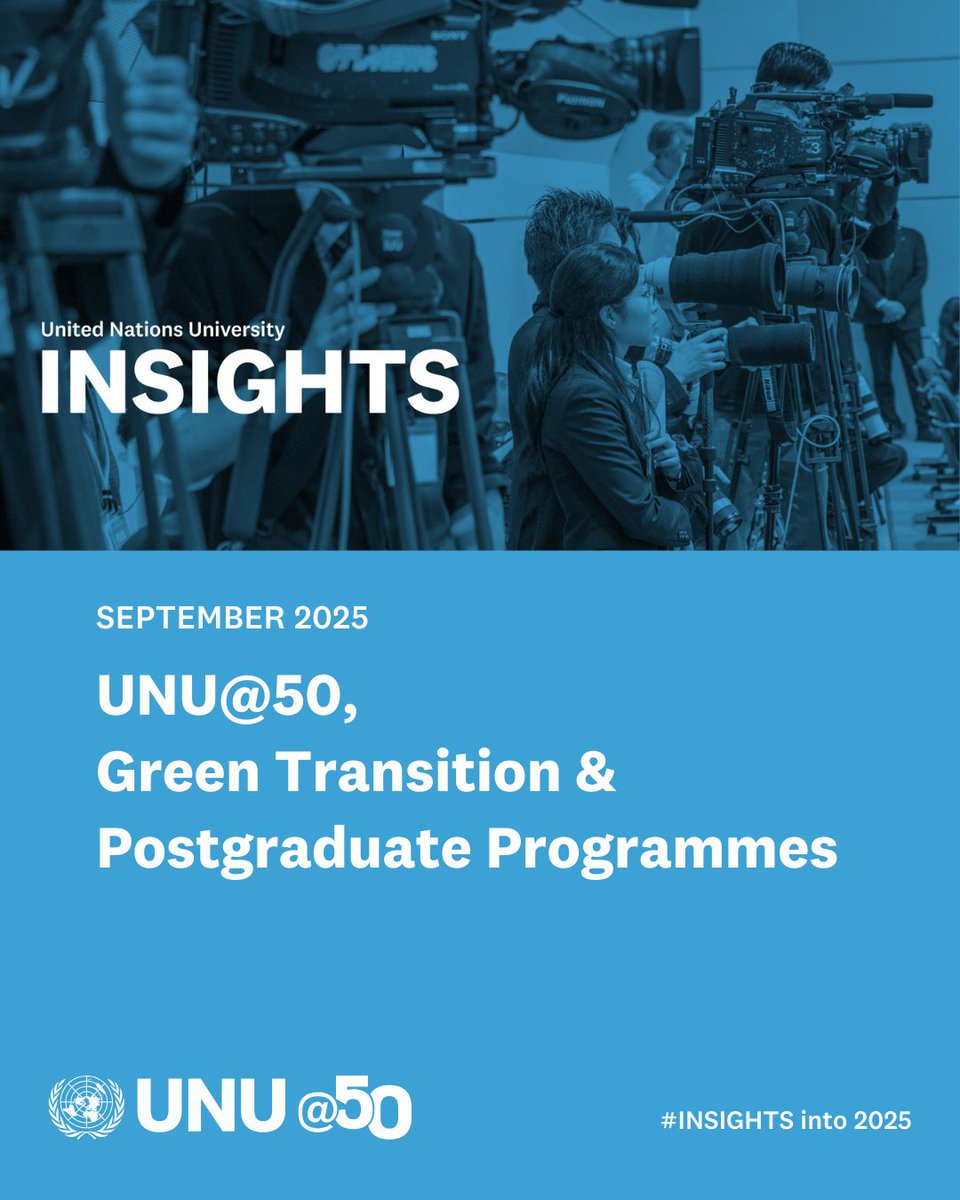 United Nations University
INSIGHTS

SEPTEMBER 2025

UNU@50,
Green Transition &
Postgraduate Programmes

UNU @50

#INSIGHTS into 2025